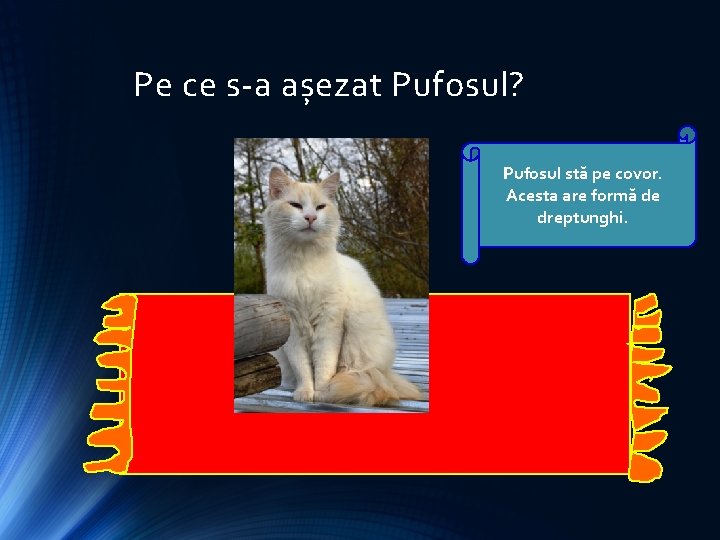 Pe ce s-a așezat Pufosul?

Pufosul stă pe covor. Acesta are formă de dreptunghi.